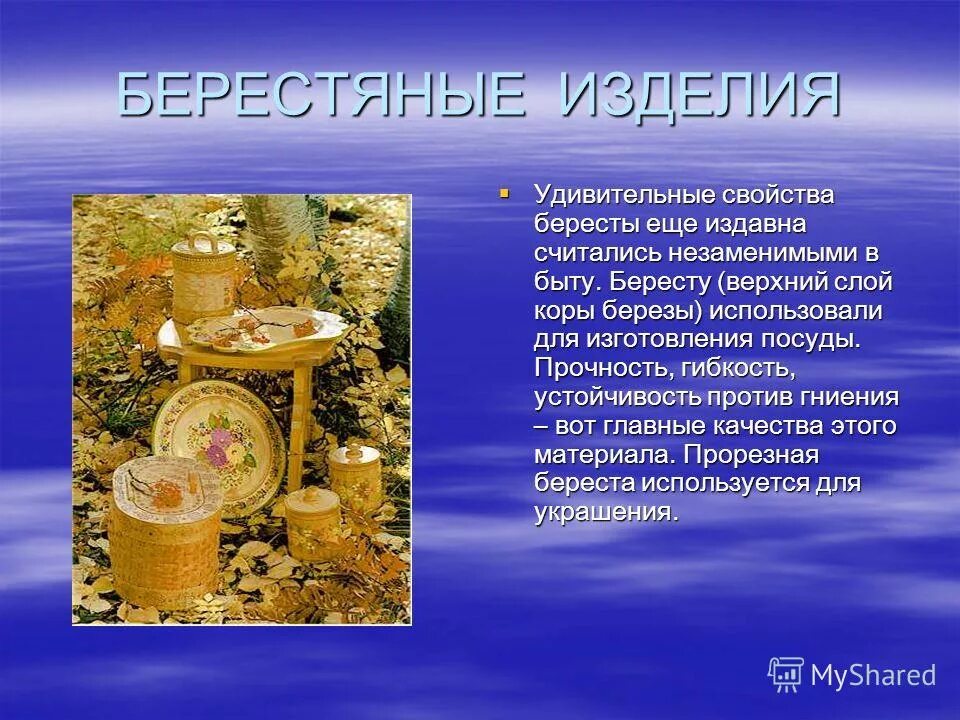 БЕРЕСТЯНЫЕ ИЗДЕЛИЯ

Удивительные свойства бересты еще издавна считались незаменимыми в быту. Бересту (верхний слой коры березы) использовали для изготовления посуды. Прочность, гибкость, устойчивость против гниения – вот главные качества этого материала. Прорезная береста используется для украшения.

MyShared